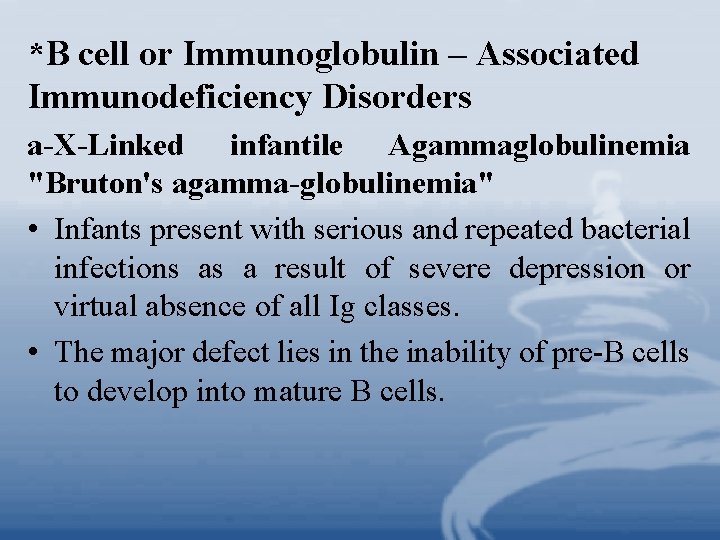 *B cell or Immunoglobulin – Associated Immunodeficiency Disorders

a-X-Linked infantile Agammaglobulinemia "Bruton's agamma-globulinemia"

• Infants present with serious and repeated bacterial infections as a result of severe depression or virtual absence of all Ig classes.

• The major defect lies in the inability of pre-B cells to develop into mature B cells.